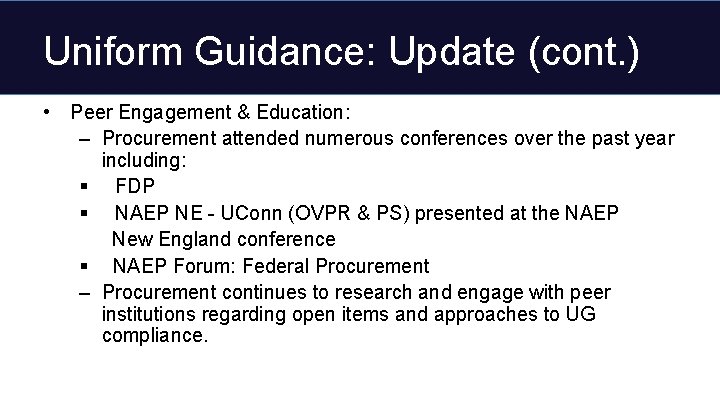 Uniform Guidance: Update (cont.)

• Peer Engagement & Education:

– Procurement attended numerous conferences over the past year including:

▪ FDP

▪ NAEP NE - UConn (OVPR & PS) presented at the NAEP New England conference

▪ NAEP Forum: Federal Procurement

– Procurement continues to research and engage with peer institutions regarding open items and approaches to UG compliance.